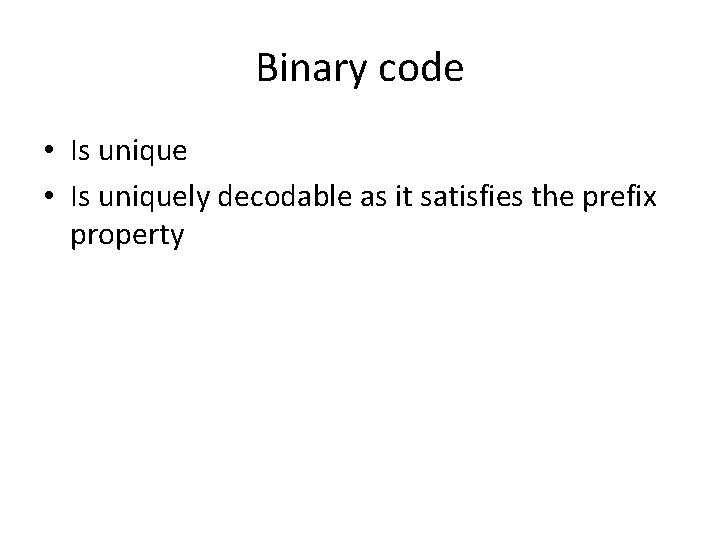 Binary code

• Is unique
• Is uniquely decodable as it satisfies the prefix property